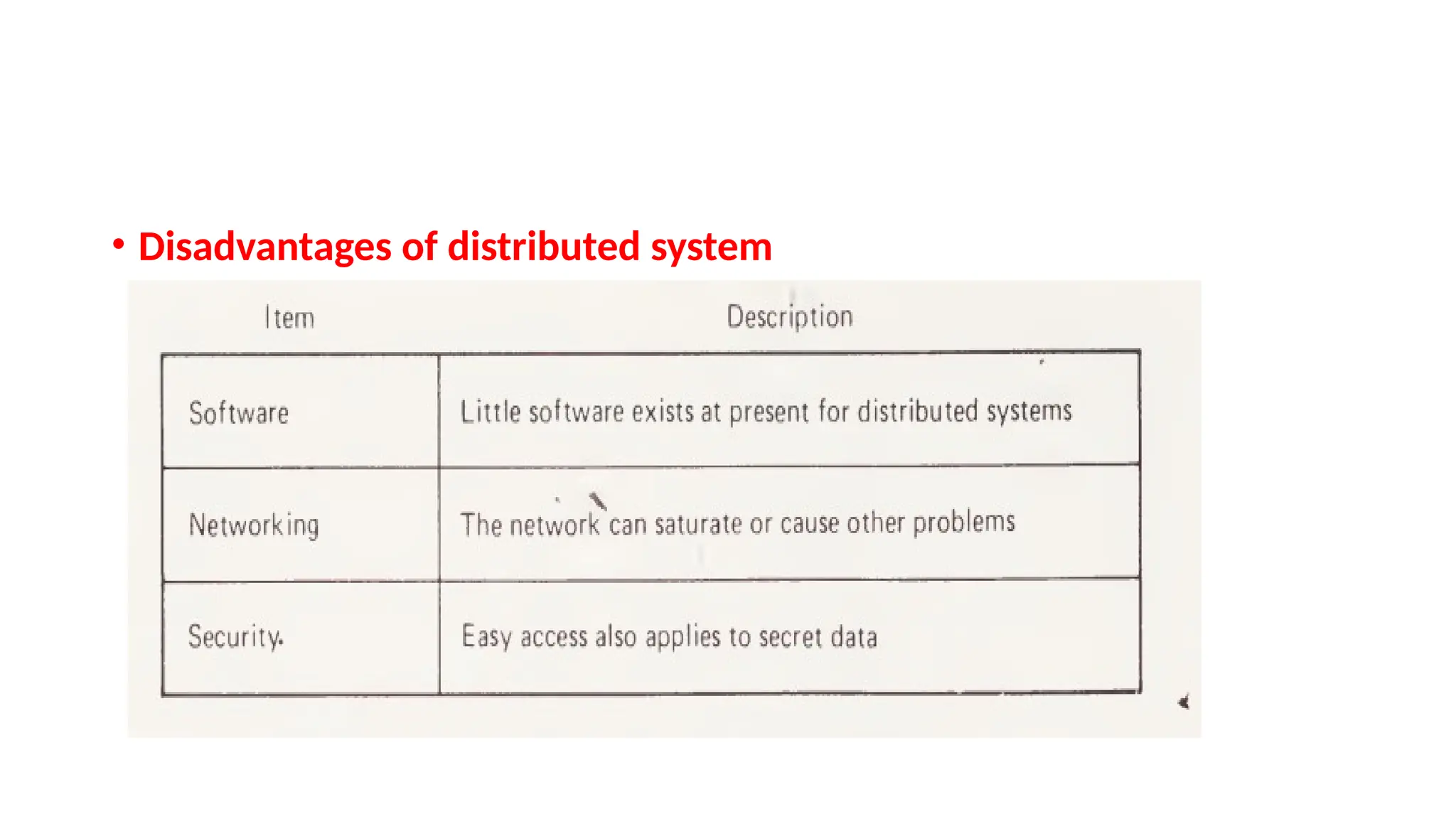 • Disadvantages of distributed system

| Item | Description |
|---|---|
| Software | Little software exists at present for distributed systems |
| Networking | The network can saturate or cause other problems |
| Security. | Easy access also applies to secret data |